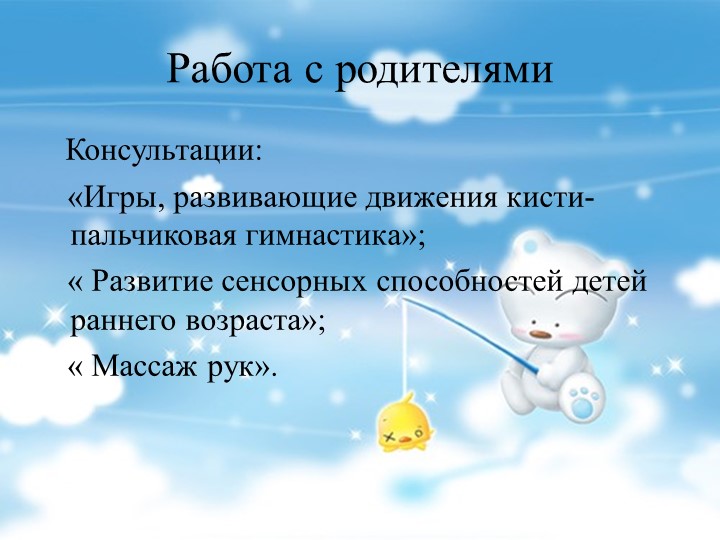 Работа с родителями

Консультации:

«Игры, развивающие движения кисти-пальчиковая гимнастика»;

« Развитие сенсорных способностей детей раннего возраста»;

« Массаж рук».